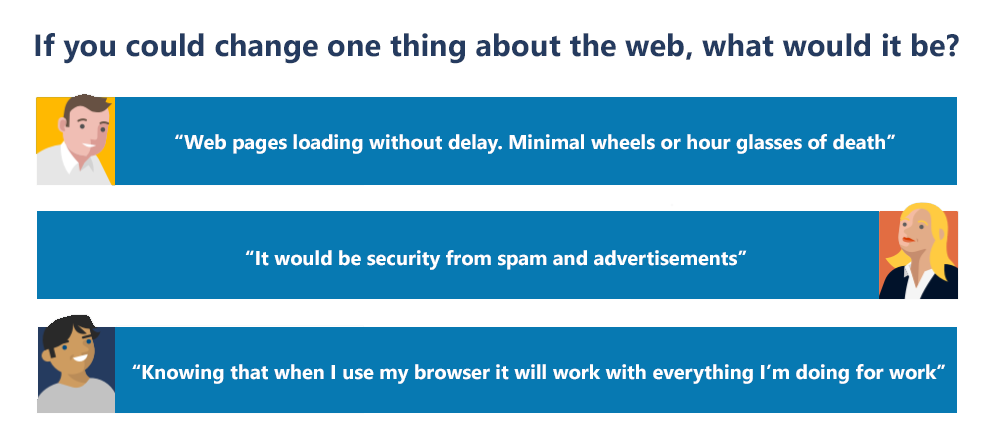 If you could change one thing about the web, what would it be?

“Web pages loading without delay. Minimal wheels or hour glasses of death”

“It would be security from spam and advertisements”

“Knowing that when I use my browser it will work with everything I’m doing for work”